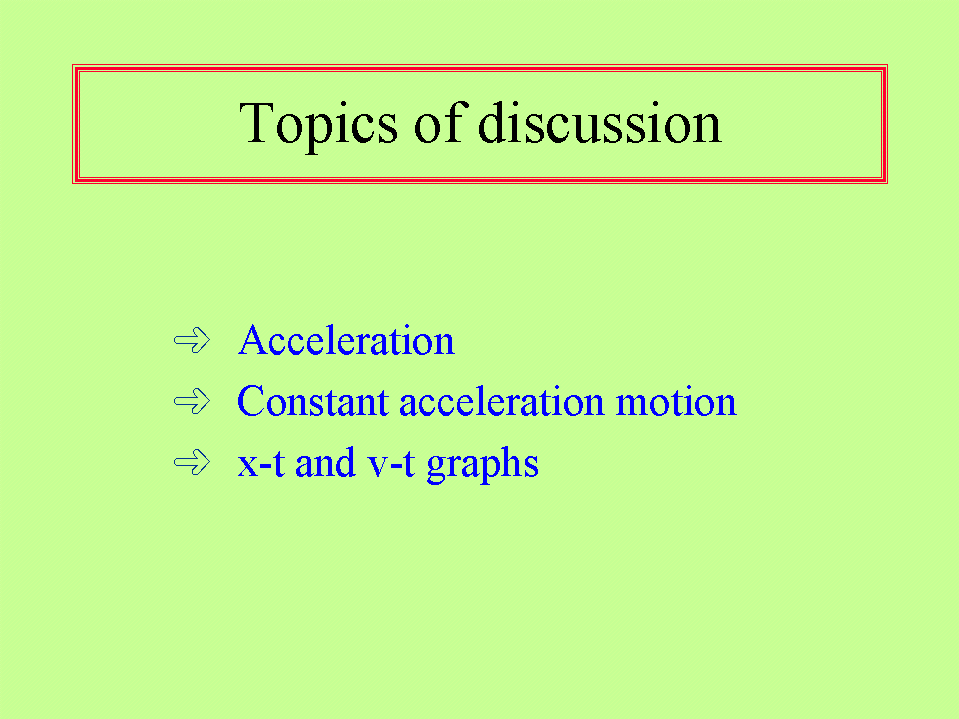 Topics of discussion

⇨ Acceleration
⇨ Constant acceleration motion
⇨ x-t and v-t graphs